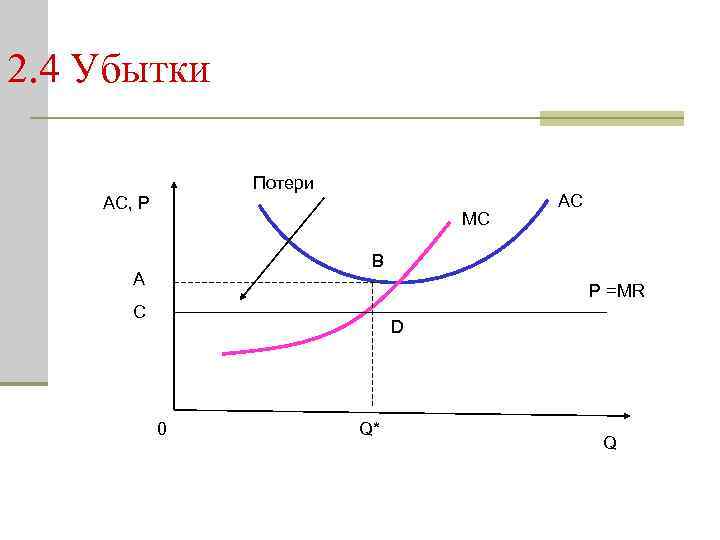 2.4 Убытки

Потери

AC, P

AC

MC

B

A

P =MR

C

D

0

Q*

Q